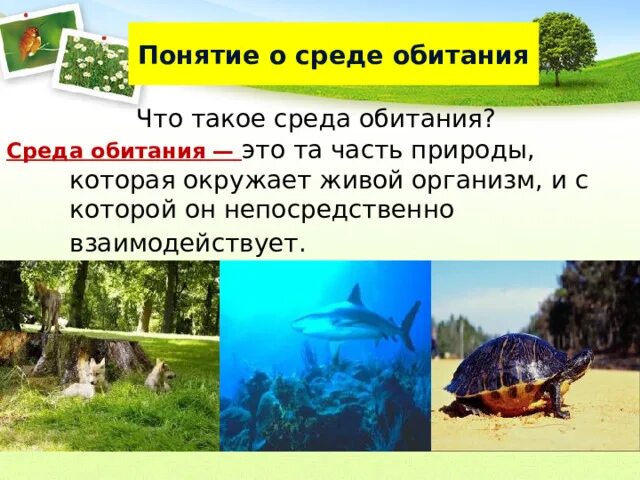 Понятие о среде обитания

Что такое среда обитания?

Среда обитания — это та часть природы, которая окружает живой организм, и с которой он непосредственно взаимодействует.